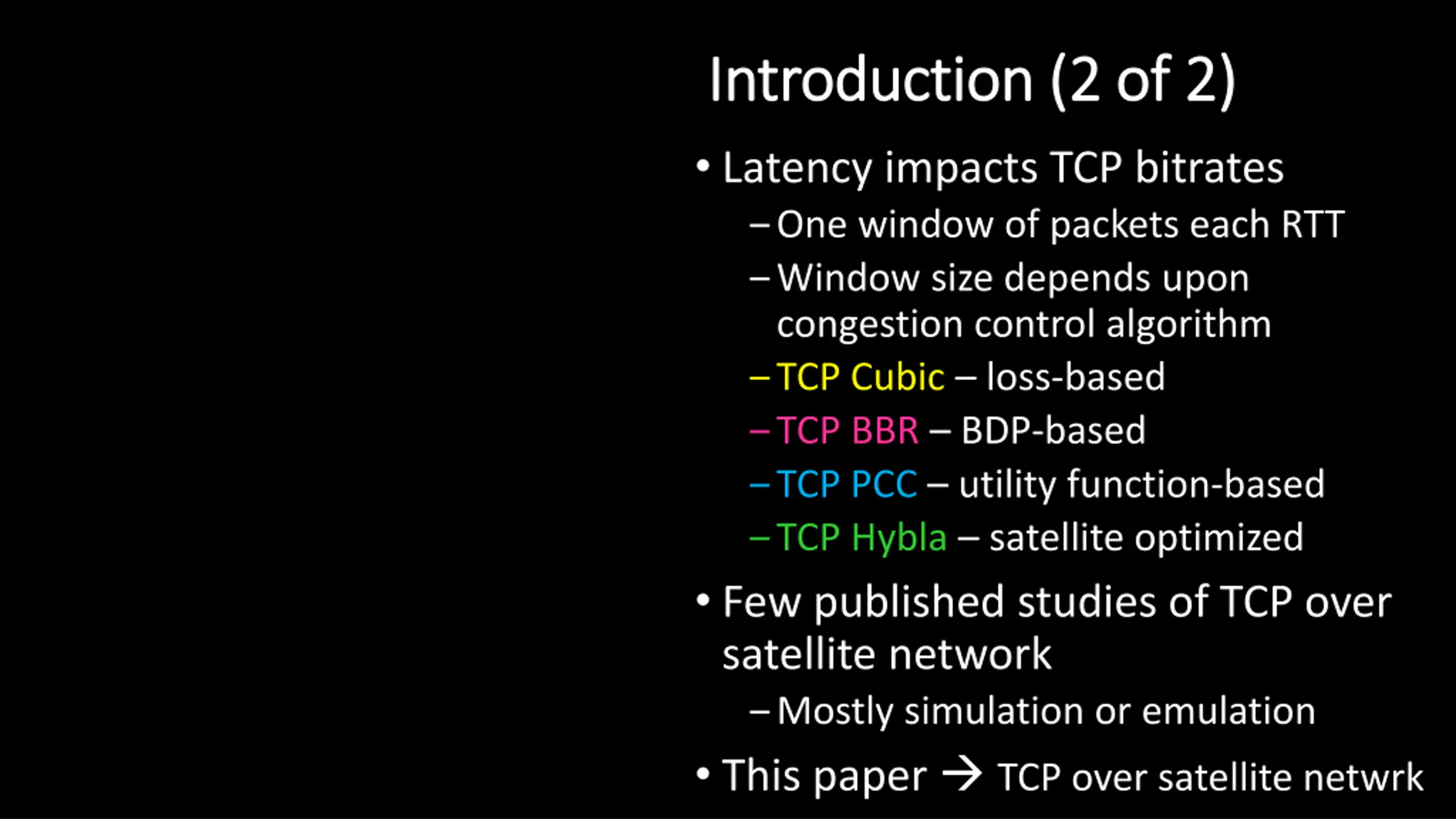 Introduction (2 of 2)

• Latency impacts TCP bitrates
– One window of packets each RTT
– Window size depends upon congestion control algorithm
– TCP Cubic – loss-based
– TCP BBR – BDP-based
– TCP PCC – utility function-based
– TCP Hybla – satellite optimized

• Few published studies of TCP over satellite network
– Mostly simulation or emulation

• This paper → TCP over satellite netwrk